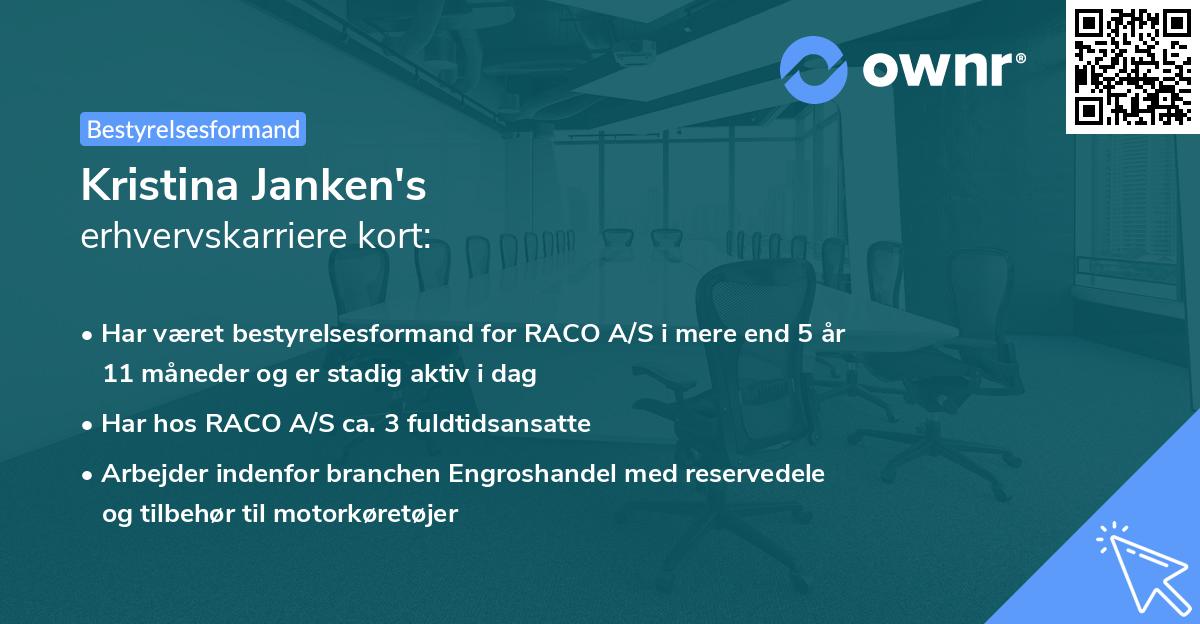 ownr®

Bestyrelsesformand

Kristina Janken's
erhvervskarriere kort:

• Har været bestyrelsesformand for RACO A/S i mere end 5 år 11 måneder og er stadig aktiv i dag

• Har hos RACO A/S ca. 3 fuldtidsansatte

• Arbejder indenfor branchen Engroshandel med reservedele og tilbehør til motorkøretøjer